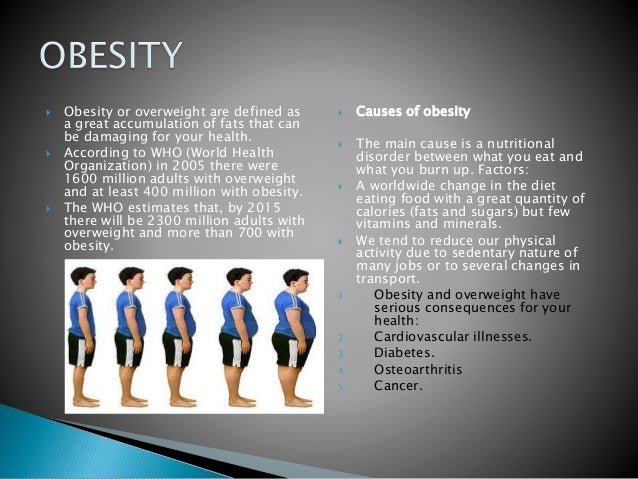 OBESITY

Obesity or overweight are defined as a great accumulation of fats that can be damaging for your health.

According to WHO (World Health Organization) in 2005 there were 1600 million adults with overweight and at least 400 million with obesity.

The WHO estimates that, by 2015 there will be 2300 million adults with overweight and more than 700 with obesity.

Causes of obesity

The main cause is a nutritional disorder between what you eat and what you burn up. Factors:

A worldwide change in the diet eating food with a great quantity of calories (fats and sugars) but few vitamins and minerals.

We tend to reduce our physical activity due to sedentary nature of many jobs or to several changes in transport.

1. Obesity and overweight have serious consequences for your health:
2. Cardiovascular illnesses.
3. Diabetes.
4. Osteoarthritis
5. Cancer.